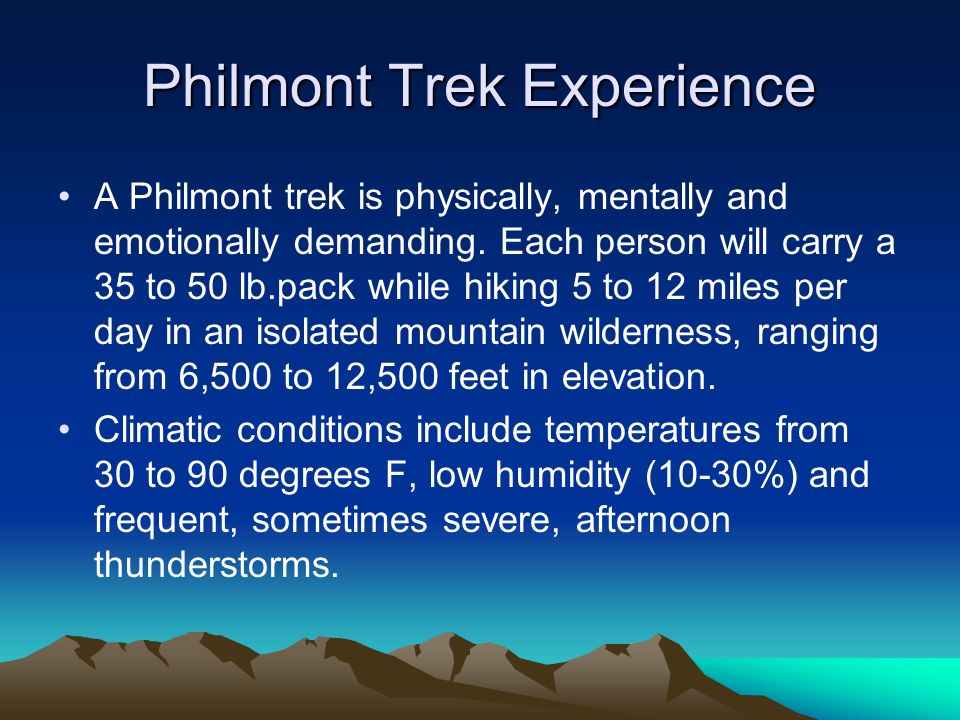 Philmont Trek Experience

• A Philmont trek is physically, mentally and emotionally demanding. Each person will carry a 35 to 50 lb.pack while hiking 5 to 12 miles per day in an isolated mountain wilderness, ranging from 6,500 to 12,500 feet in elevation.

• Climatic conditions include temperatures from 30 to 90 degrees F, low humidity (10-30%) and frequent, sometimes severe, afternoon thunderstorms.